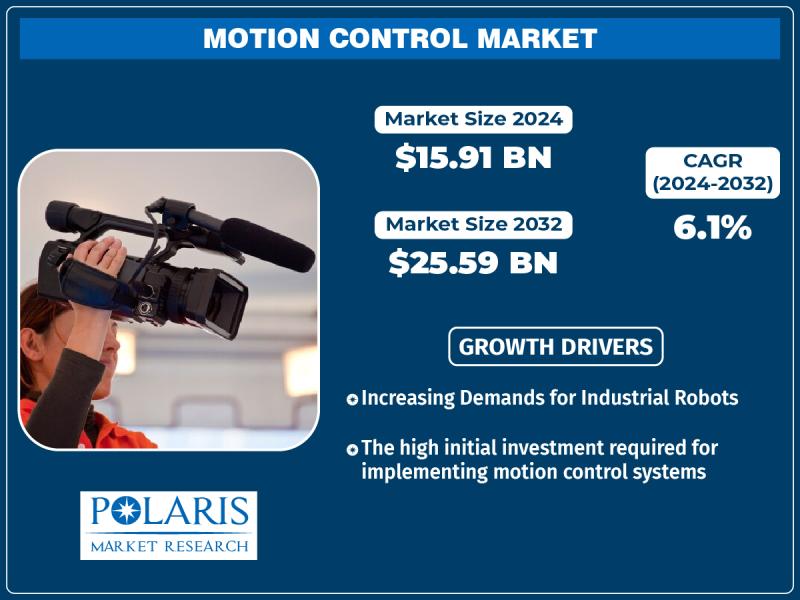 MOTION CONTROL MARKET

Market Size 2024

$15.91 BN

Market Size 2032

$25.59 BN

CAGR (2024-2032)

6.1%

GROWTH DRIVERS

Increasing Demands for Industrial Robots

The high initial investment required for implementing motion control systems

POLARIS MARKET RESEARCH